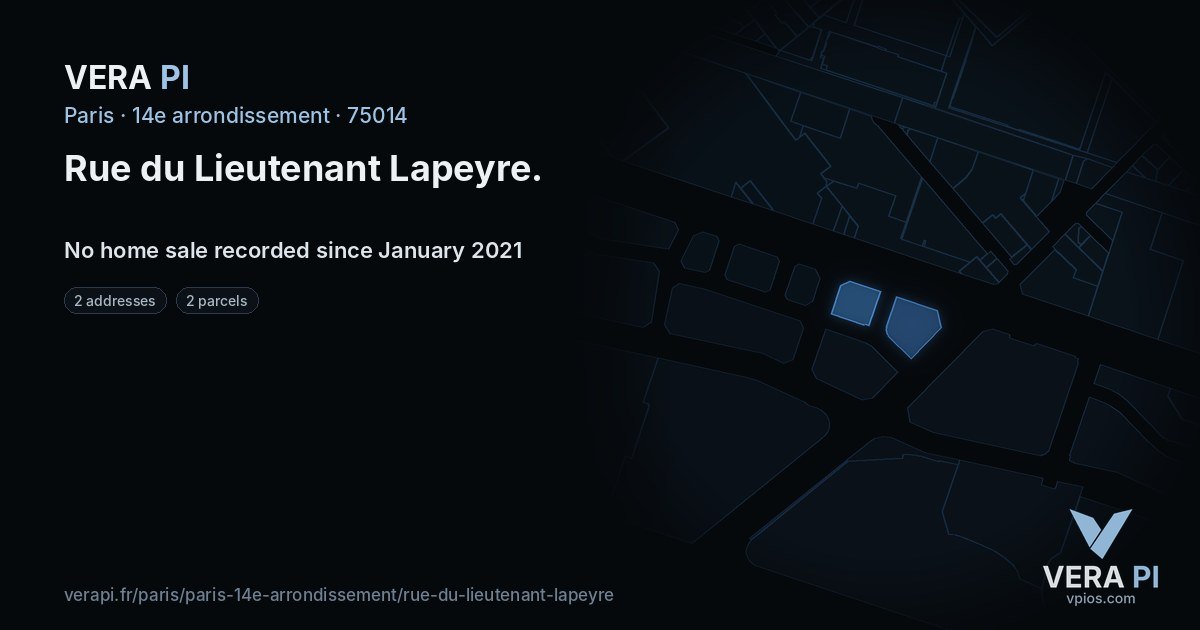 VERA PI

Paris · 14e arrondissement · 75014

Rue du Lieutenant Lapeyre.

No home sale recorded since January 2021

2 addresses
2 parcels

verapi.fr/paris/paris-14e-arrondissement/rue-du-lieutenant-lapeyre

VERA PI
vpios.com